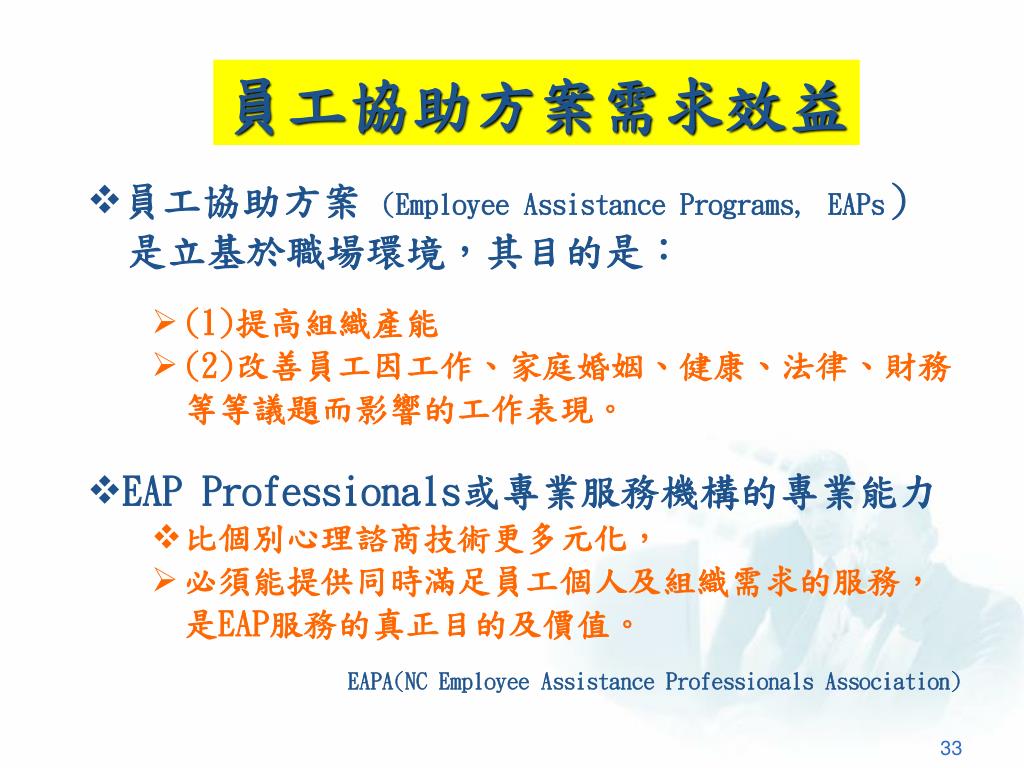 員工協助方案需求效益

❖員工協助方案 (Employee Assistance Programs, EAPs) 是立基於職場環境，其目的是：

➢(1)提高組織產能
➢(2)改善員工因工作、家庭婚姻、健康、法律、財務等等議題而影響的工作表現。

❖EAP Professionals或專業服務機構的專業能力
❖比個別心理諮商技術更多元化，
➢必須能提供同時滿足員工個人及組織需求的服務，是EAP服務的真正目的及價值。

EAPA(NC Employee Assistance Professionals Association)

33